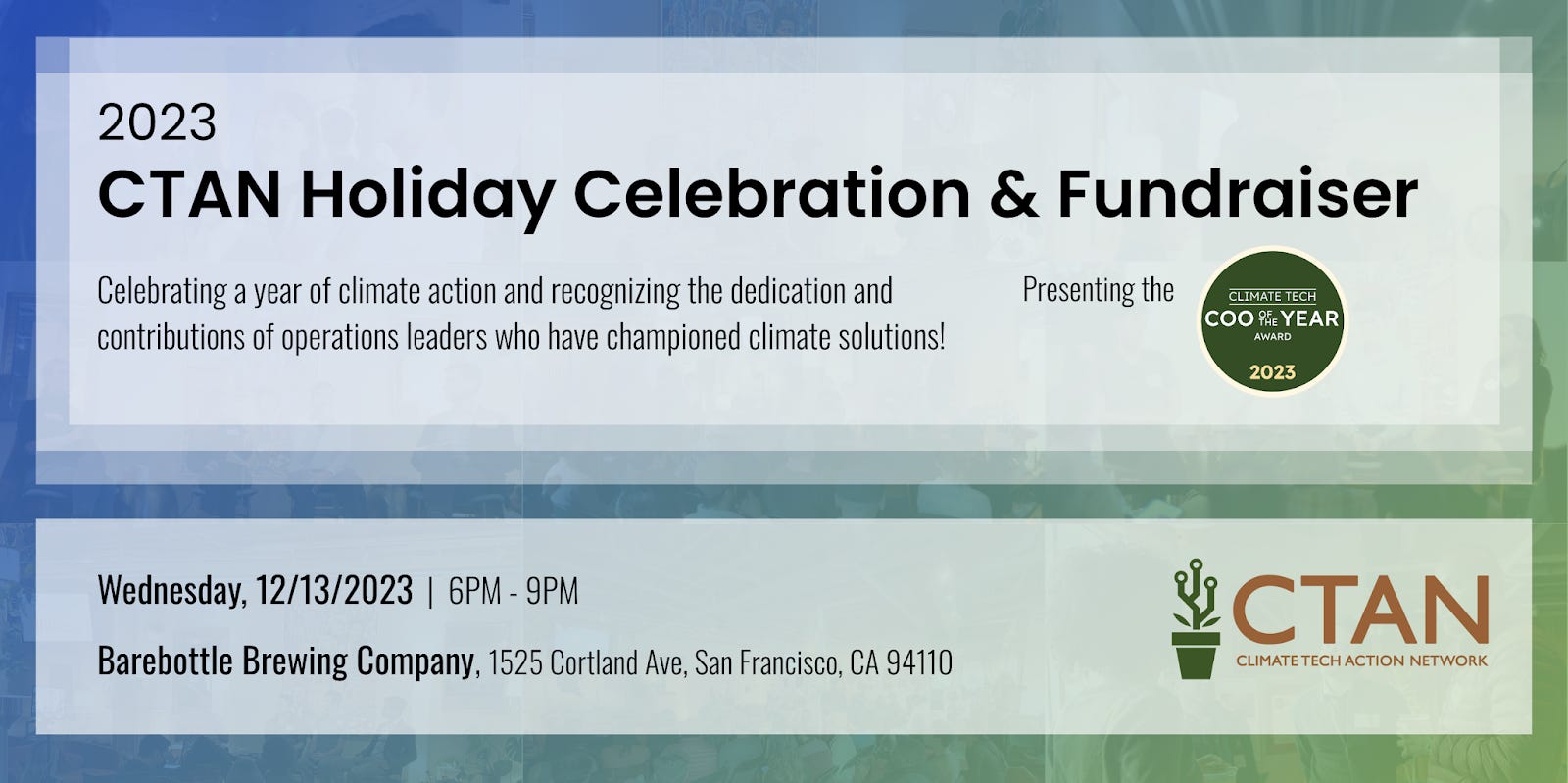 2023
CTAN Holiday Celebration & Fundraiser

Celebrating a year of climate action and recognizing the dedication and contributions of operations leaders who have championed climate solutions!

Presenting the

CLIMATE TECH
COO OF THE YEAR
AWARD
2023

Wednesday, 12/13/2023 | 6PM - 9PM

Barebottle Brewing Company, 1525 Cortland Ave, San Francisco, CA 94110

CTAN
CLIMATE TECH ACTION NETWORK